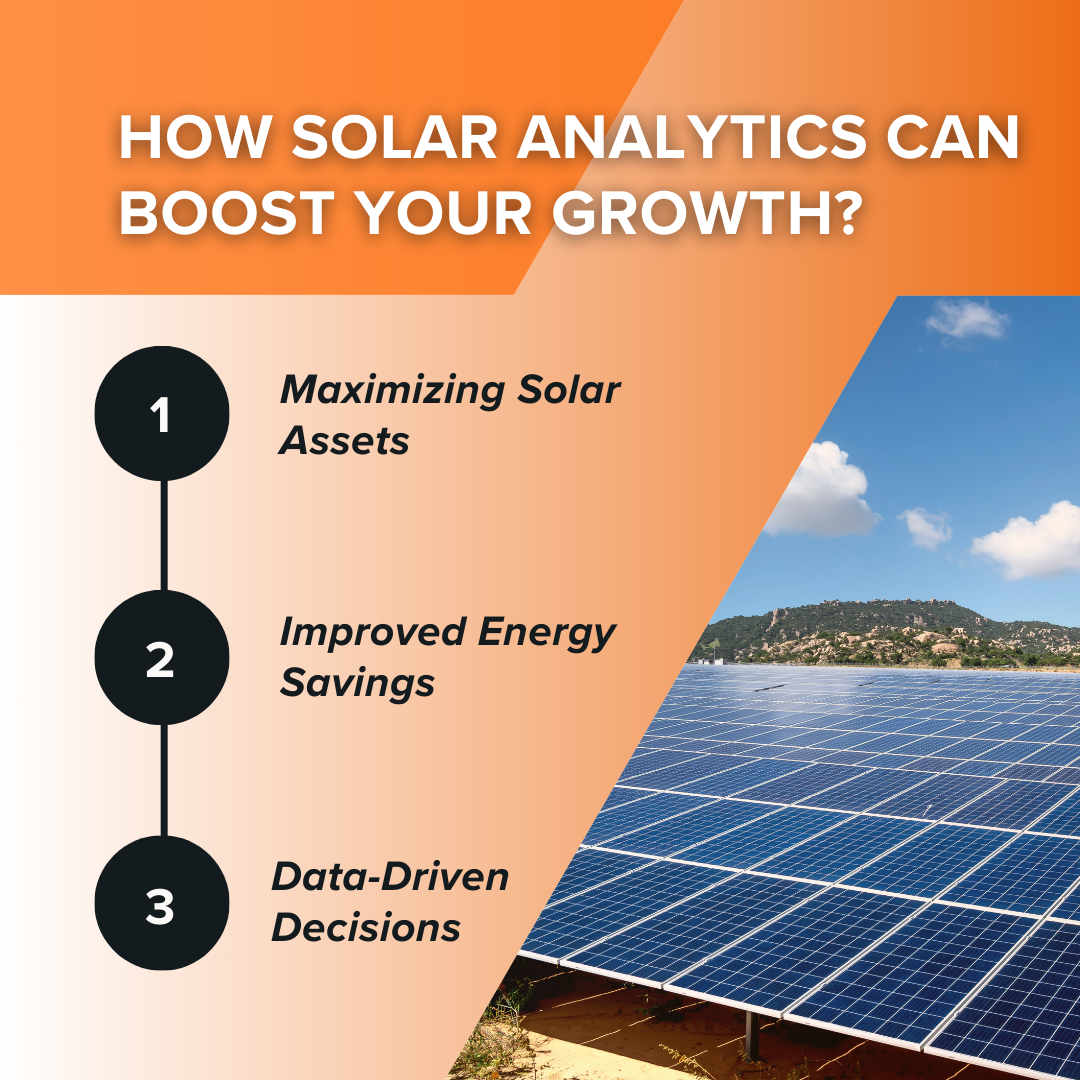 HOW SOLAR ANALYTICS CAN BOOST YOUR GROWTH?

1

Maximizing Solar Assets

2

Improved Energy Savings

3

Data-Driven Decisions